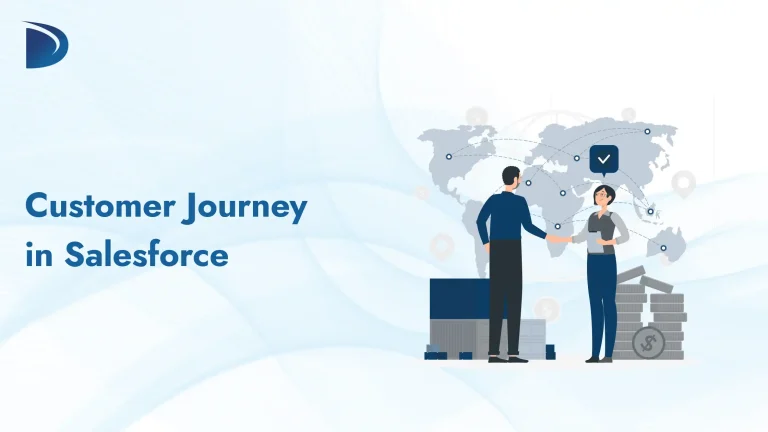 Customer Journey in Salesforce